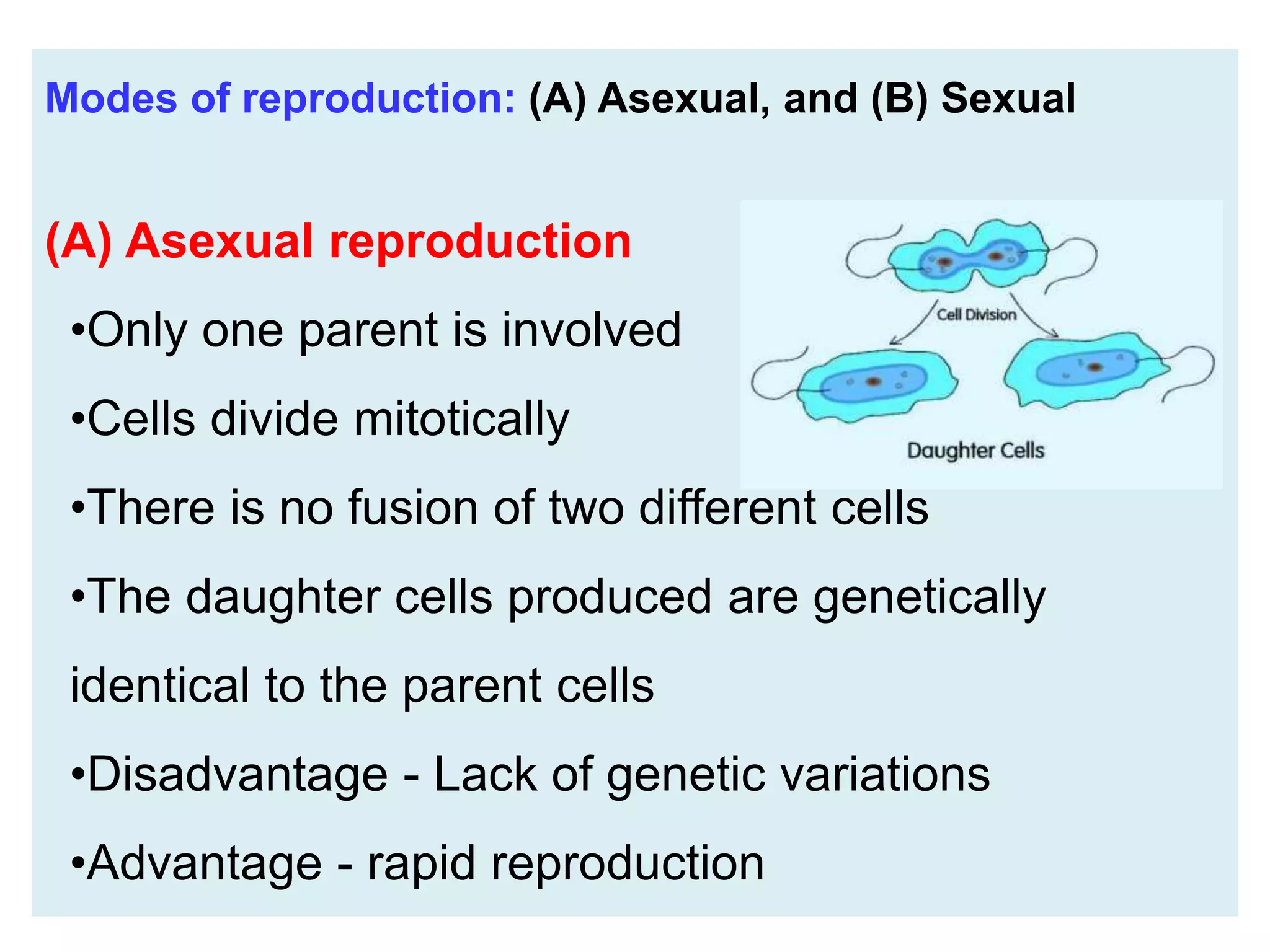 Modes of reproduction: (A) Asexual, and (B) Sexual

(A) Asexual reproduction

Cell Division

Daughter Cells

•Only one parent is involved

•Cells divide mitotically

•There is no fusion of two different cells

•The daughter cells produced are genetically identical to the parent cells

•Disadvantage - Lack of genetic variations

•Advantage - rapid reproduction